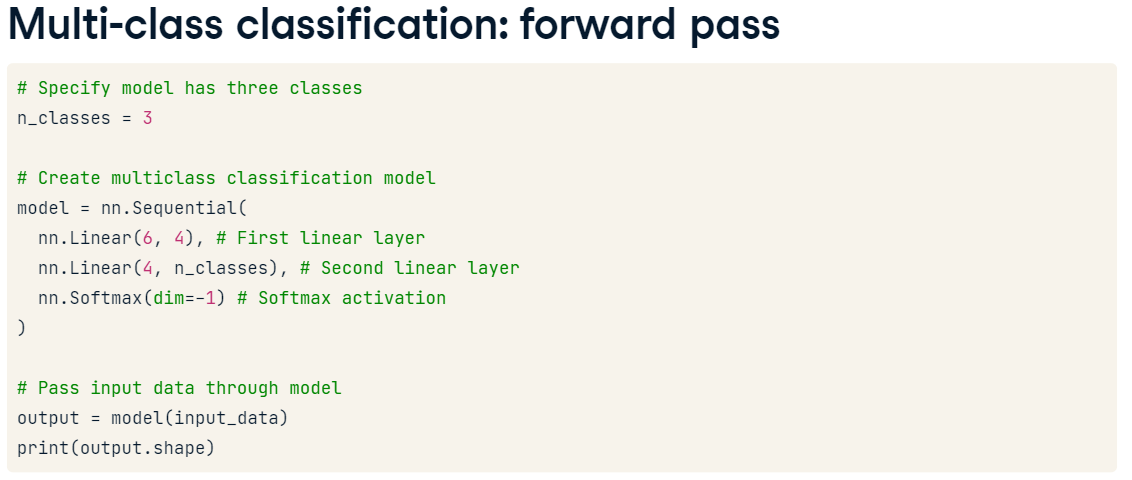 Multi-class classification: forward pass

# Specify model has three classes
n_classes = 3

# Create multiclass classification model
model = nn.Sequential(
  nn.Linear(6, 4), # First linear layer
  nn.Linear(4, n_classes), # Second linear layer
  nn.Softmax(dim=-1) # Softmax activation
)

# Pass input data through model
output = model(input_data)
print(output.shape)